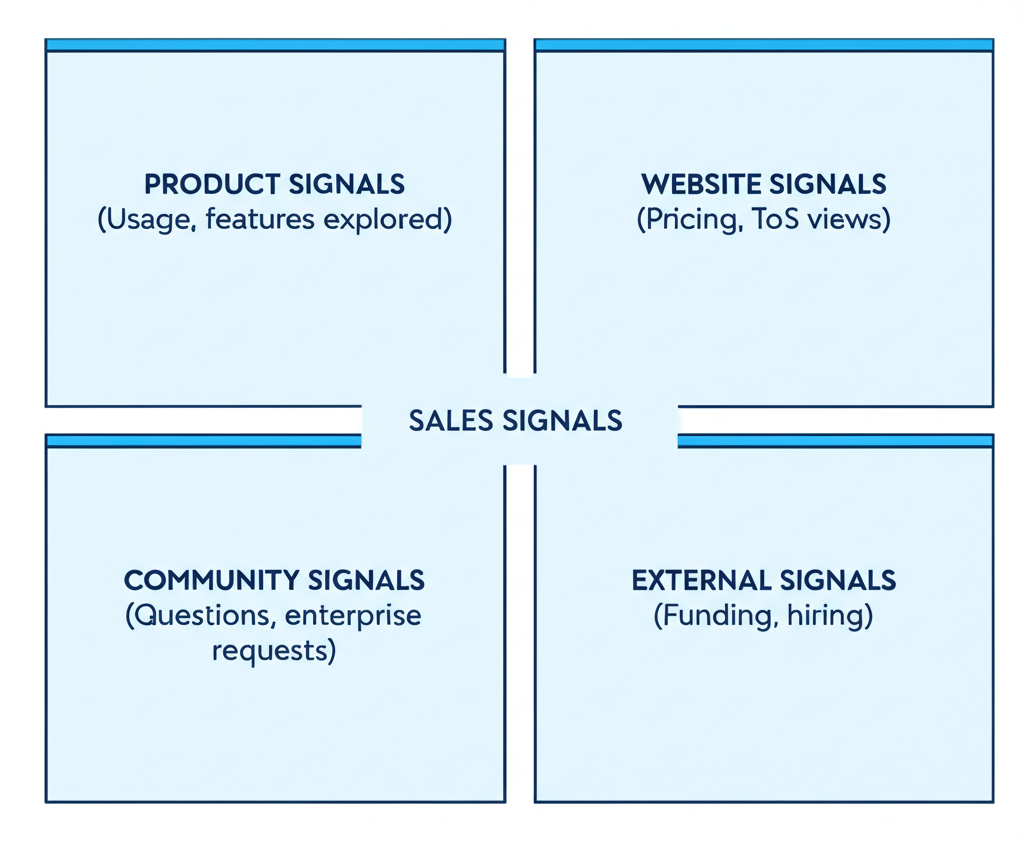 PRODUCT SIGNALS
(Usage, features explored)

WEBSITE SIGNALS
(Pricing, ToS views)

SALES SIGNALS

COMMUNITY SIGNALS
(Questions, enterprise requests)

EXTERNAL SIGNALS
(Funding, hiring)